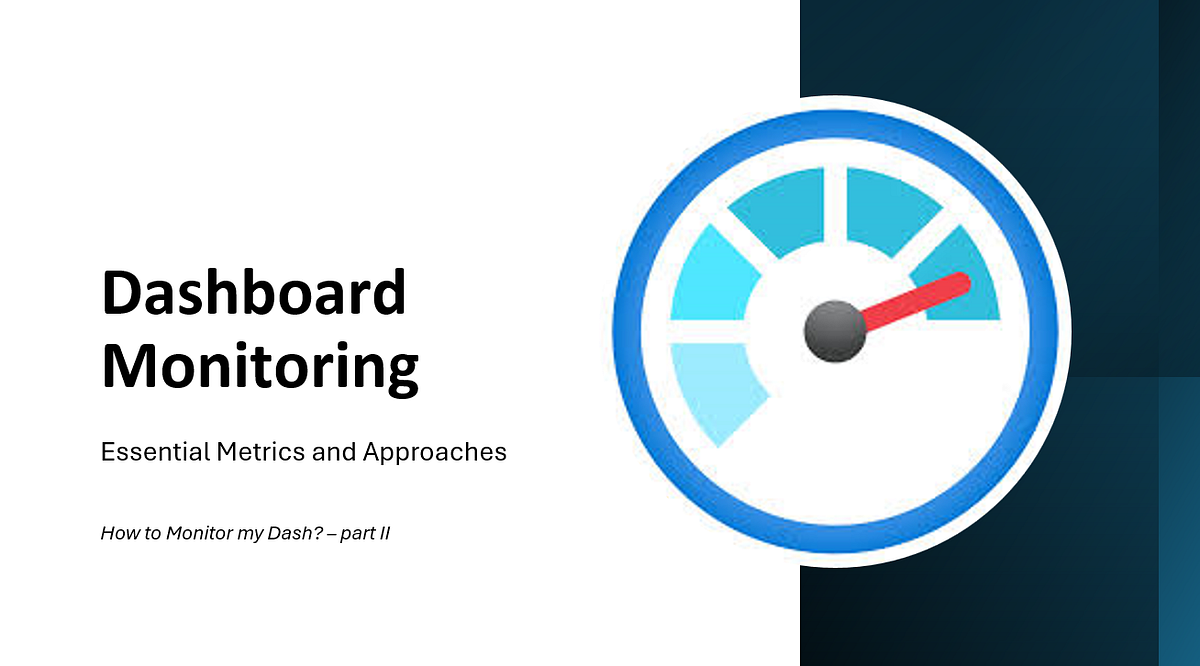 Dashboard Monitoring

Essential Metrics and Approaches

How to Monitor my Dash? – part II